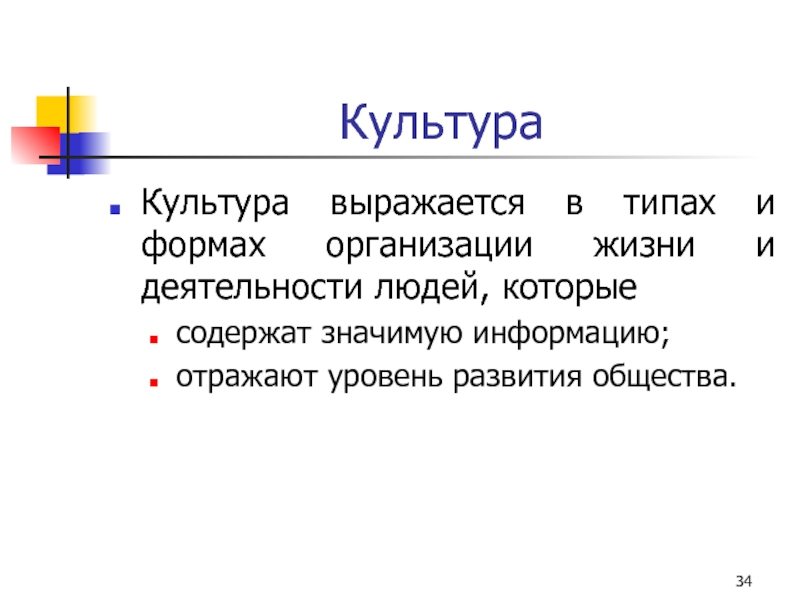 Культура

Культура выражается в типах и формах организации жизни и деятельности людей, которые

содержат значимую информацию;

отражают уровень развития общества.

34